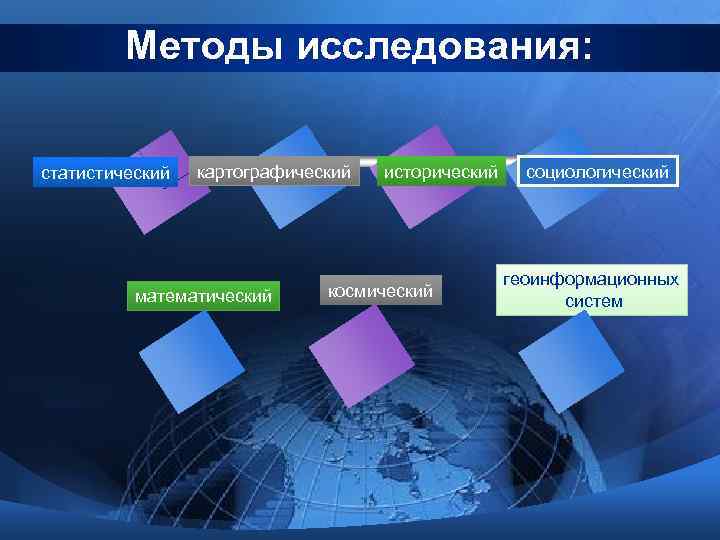 Методы исследования:

статистический

картографический

исторический

социологический

математический

космический

геоинформационных систем